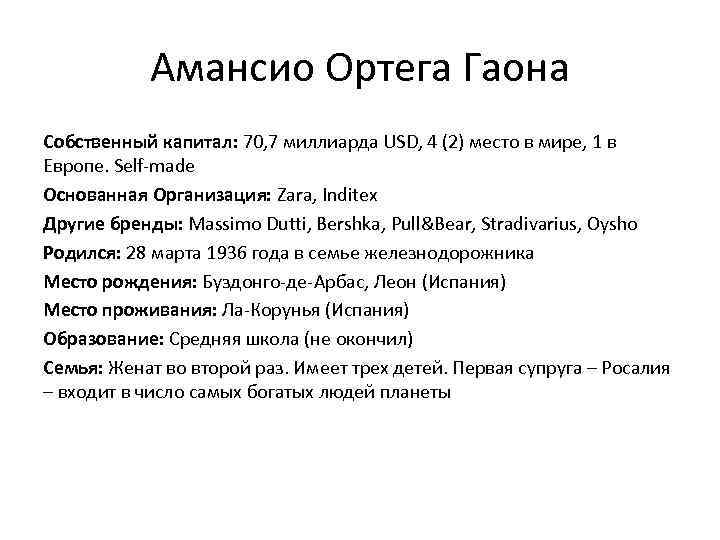 Амансио Ортега Гаона

Собственный капитал: 70,7 миллиарда USD, 4 (2) место в мире, 1 в Европе. Self-made

Основанная Организация: Zara, Inditex

Другие бренды: Massimo Dutti, Bershka, Pull&Bear, Stradivarius, Oysho

Родился: 28 марта 1936 года в семье железнодорожника

Место рождения: Буздонго-де-Арбас, Леон (Испания)

Место проживания: Ла-Корунья (Испания)

Образование: Средняя школа (не окончил)

Семья: Женат во второй раз. Имеет трех детей. Первая супруга – Росалия – входит в число самых богатых людей планеты